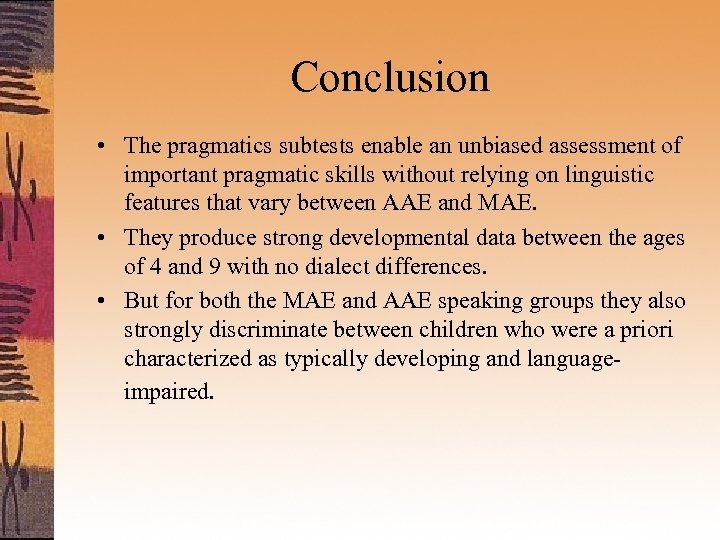 Conclusion

• The pragmatics subtests enable an unbiased assessment of important pragmatic skills without relying on linguistic features that vary between AAE and MAE.

• They produce strong developmental data between the ages of 4 and 9 with no dialect differences.

• But for both the MAE and AAE speaking groups they also strongly discriminate between children who were a priori characterized as typically developing and language-impaired.